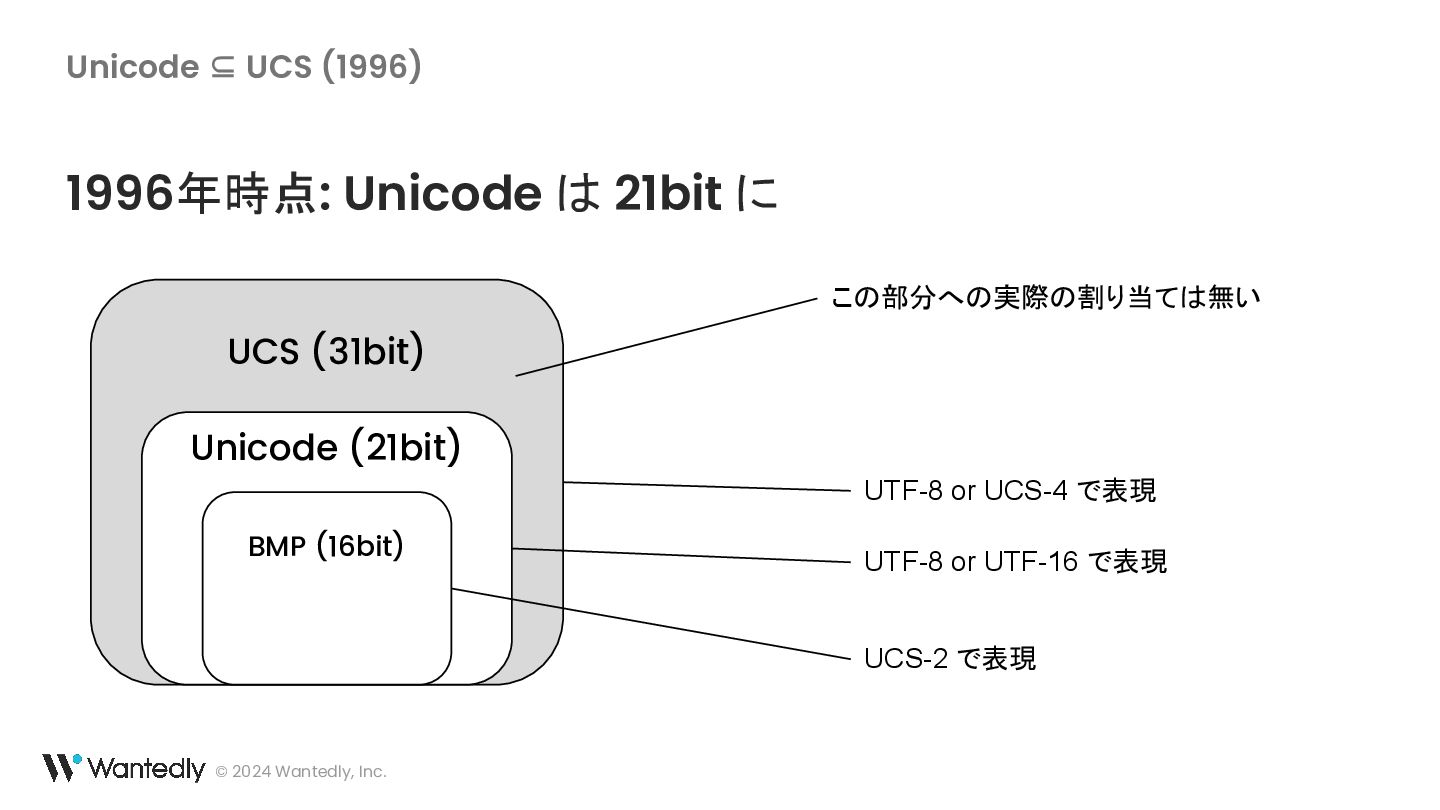 Unicode ⊆ UCS (1996)

1996年時点: Unicode は 21bit に

UCS (31bit)

Unicode (21bit)

BMP (16bit)

この部分への実際の割り当ては無い

UTF-8 or UCS-4 で表現

UTF-8 or UTF-16 で表現

UCS-2 で表現

Wantedly © 2024 Wantedly, Inc.